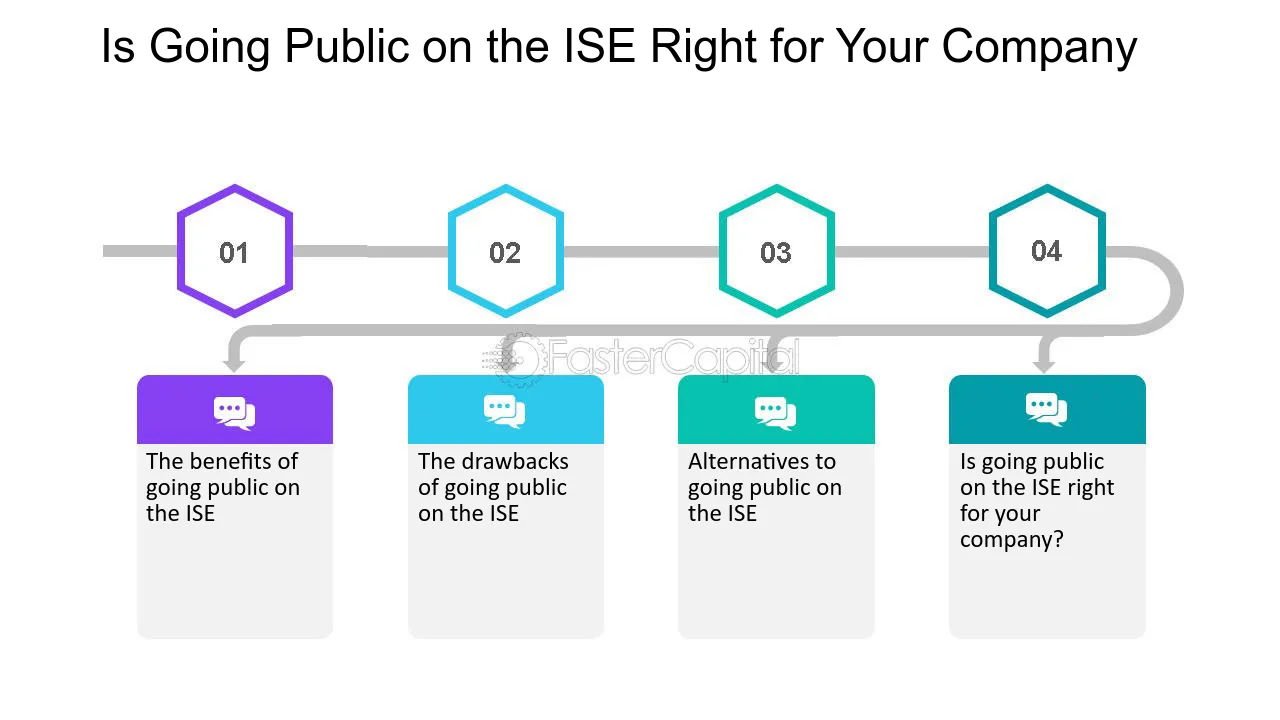 Is Going Public on the ISE Right for Your Company

01

02

03

04

The benefits of going public on the ISE

The drawbacks of going public on the ISE

Alternatives to going public on the ISE

Is going public on the ISE right for your company?

FasterCapital